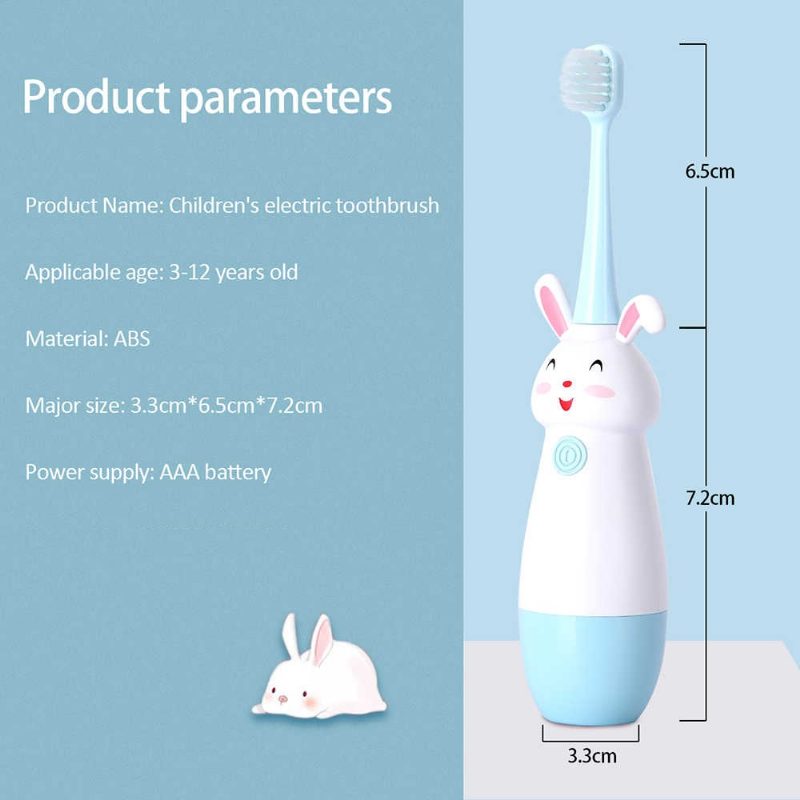 Product parameters

Product Name: Children's electric toothbrush

Applicable age: 3-12 years old

Material: ABS

Major size: 3.3cm*6.5cm*7.2cm

Power supply: AAA battery

6.5cm

7.2cm

3.3cm